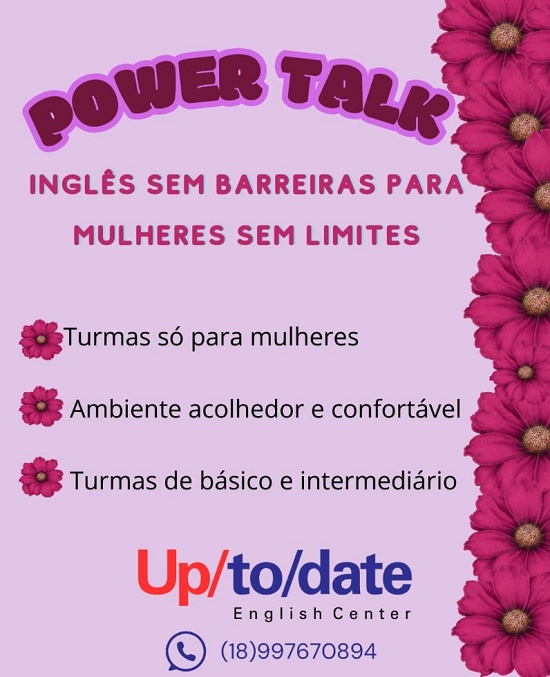 POWER TALK

INGLÊS SEM BARREIRAS PARA MULHERES SEM LIMITES

Turmas só para mulheres

Ambiente acolhedor e confortável

Turmas de básico e intermediário

Up/to/date
English Center

(18)997670894